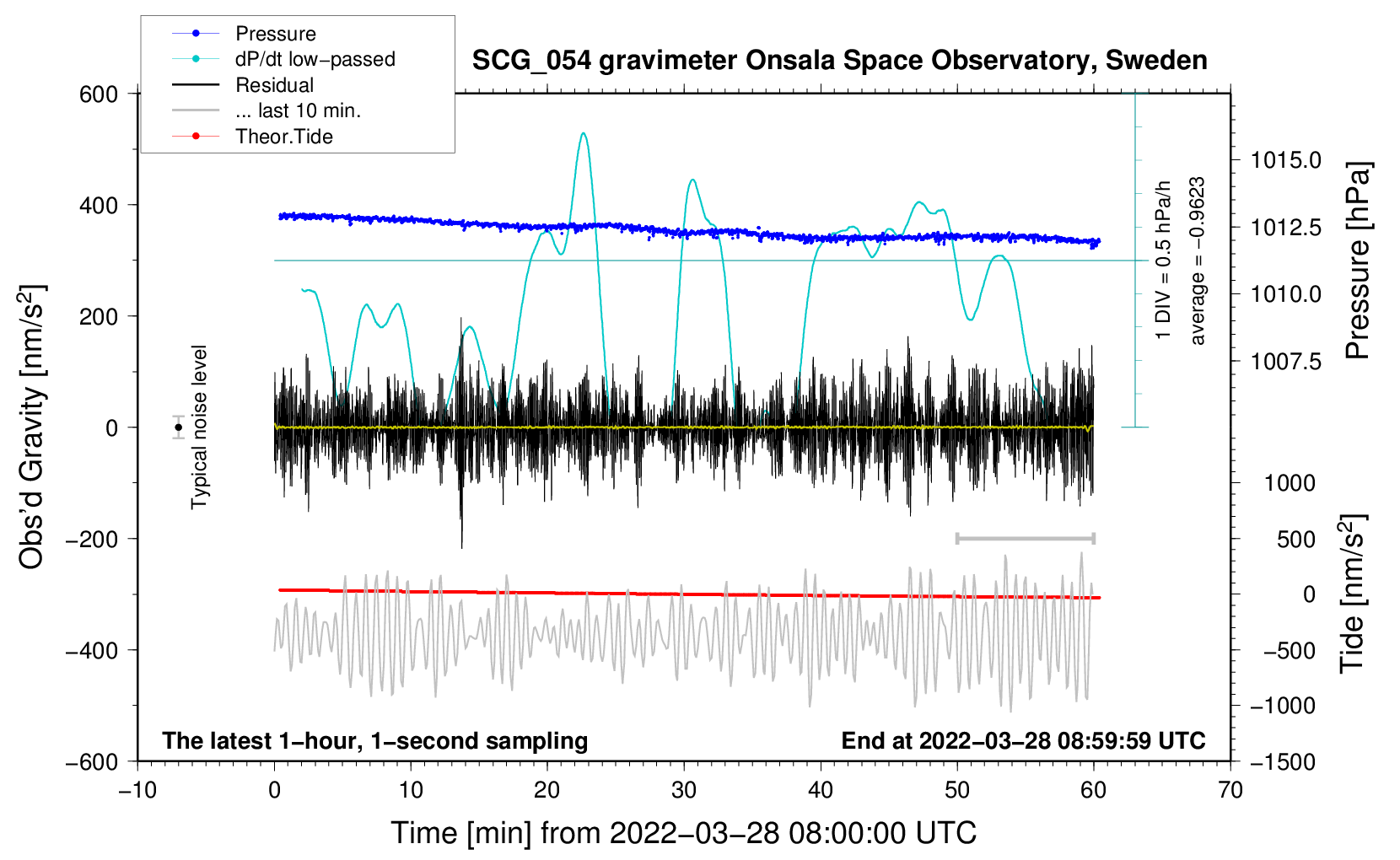 Pressure
dP/dt low−passed
Residual
... last 10 min.
Theor.Tide

SCG_054 gravimeter Onsala Space Observatory, Sweden

600
400
200
0
−200
−400
−600

Obs'd Gravity [nm/s$^2$]

Typical noise level

1 DIV = 0.5 hPa/h
average = −0.9623

1015.0
1012.5
1010.0
1007.5

Pressure [hPa]

1000
500
0
−500
−1000
−1500

Tide [nm/s$^2$]

The latest 1−hour, 1−second sampling
End at 2022−03−28 08:59:59 UTC

−10
0
10
20
30
40
50
60
70

Time [min] from 2022−03−28 08:00:00 UTC